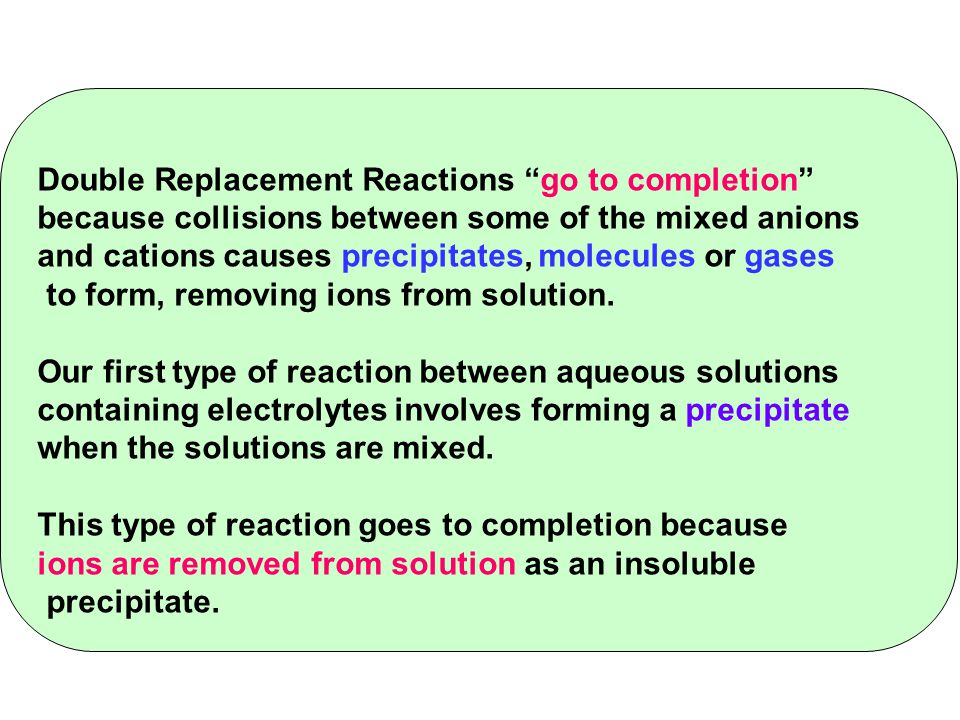 Double Replacement Reactions “go to completion” because collisions between some of the mixed anions and cations causes precipitates, molecules or gases to form, removing ions from solution.

Our first type of reaction between aqueous solutions containing electrolytes involves forming a precipitate when the solutions are mixed.

This type of reaction goes to completion because ions are removed from solution as an insoluble precipitate.